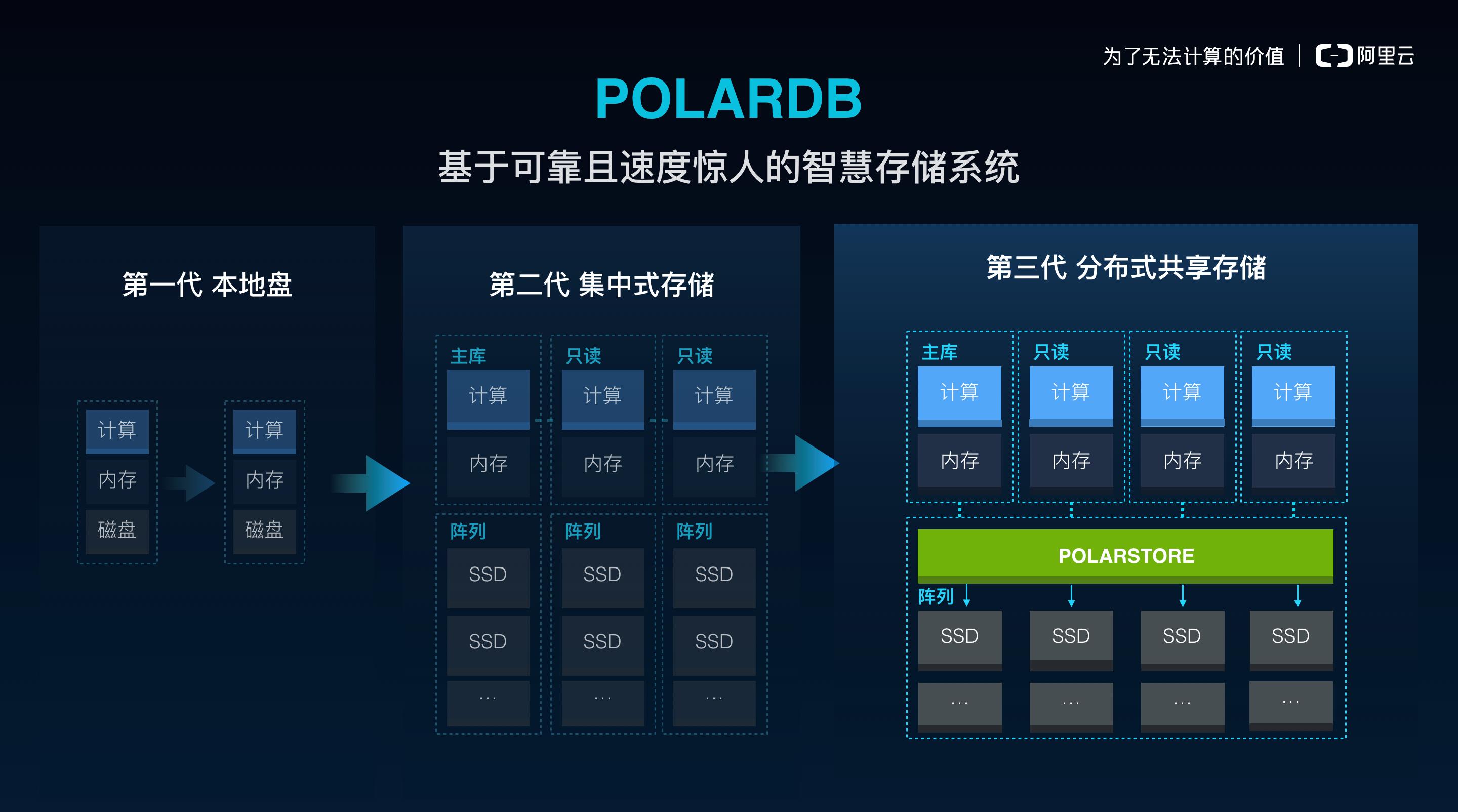 为了无法计算的价值 | 阿里云

POLARDB

基于可靠且速度惊人的智慧存储系统

第一代 本地盘

计算
内存
磁盘

计算
内存
磁盘

第二代 集中式存储

主库
计算
内存

只读
计算
内存

只读
计算
内存

阵列
SSD
SSD
...

阵列
SSD
SSD
...

阵列
SSD
SSD
...

第三代 分布式共享存储

主库
计算
内存

只读
计算
内存

只读
计算
内存

只读
计算
内存

POLARSTORE

阵列

SSD
...

SSD
...

SSD
...

SSD
...